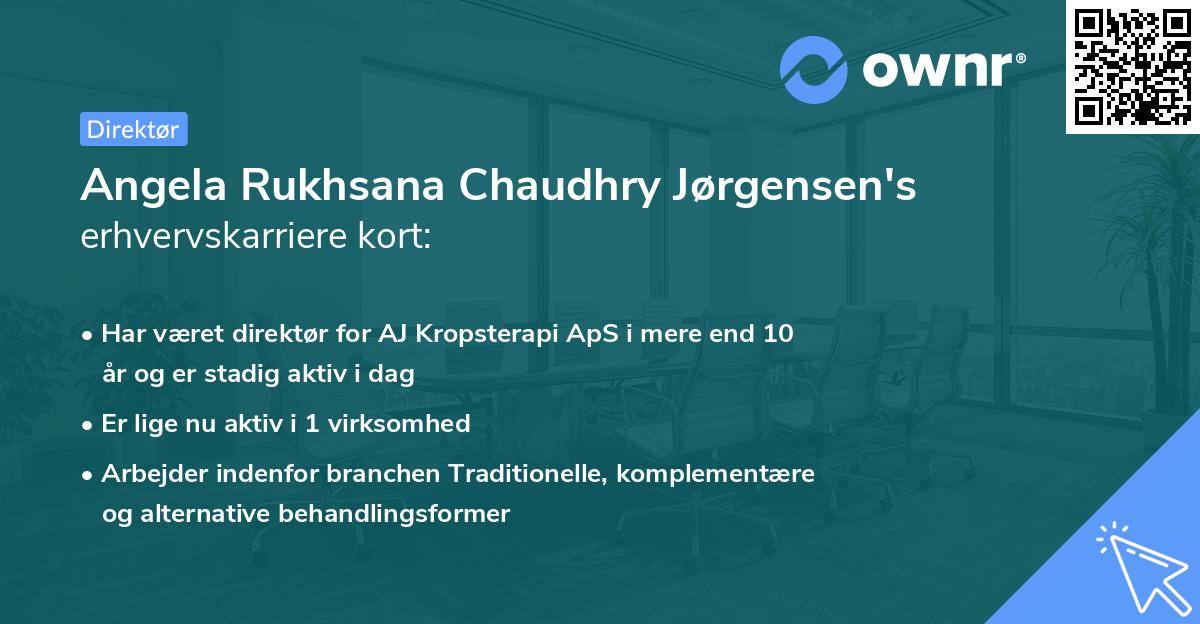 ownr®

Direktør

Angela Rukhsana Chaudhry Jørgensen's erhvervskarriere kort:

• Har været direktør for AJ Kropsterapi ApS i mere end 10 år og er stadig aktiv i dag

• Er lige nu aktiv i 1 virksomhed

• Arbejder indenfor branchen Traditionelle, komplementære og alternative behandlingsformer